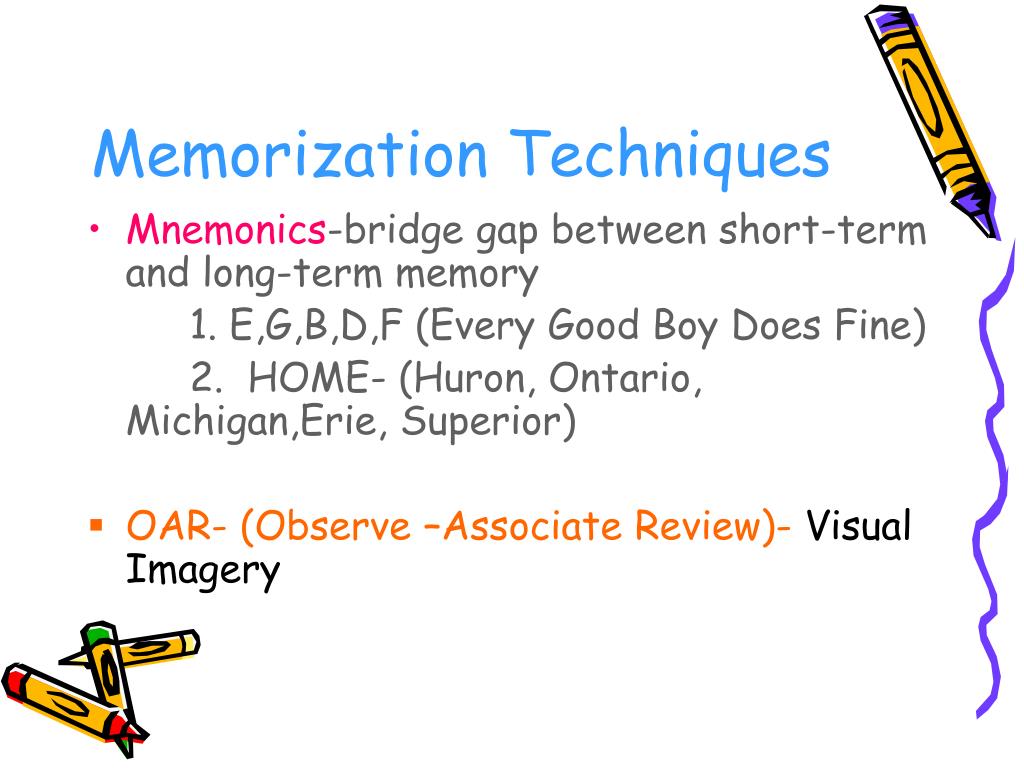 Memorization Techniques

• Mnemonics-bridge gap between short-term and long-term memory

1. E,G,B,D,F (Every Good Boy Does Fine)

2. HOME- (Huron, Ontario, Michigan,Erie, Superior)

▪ OAR- (Observe –Associate Review)- Visual Imagery